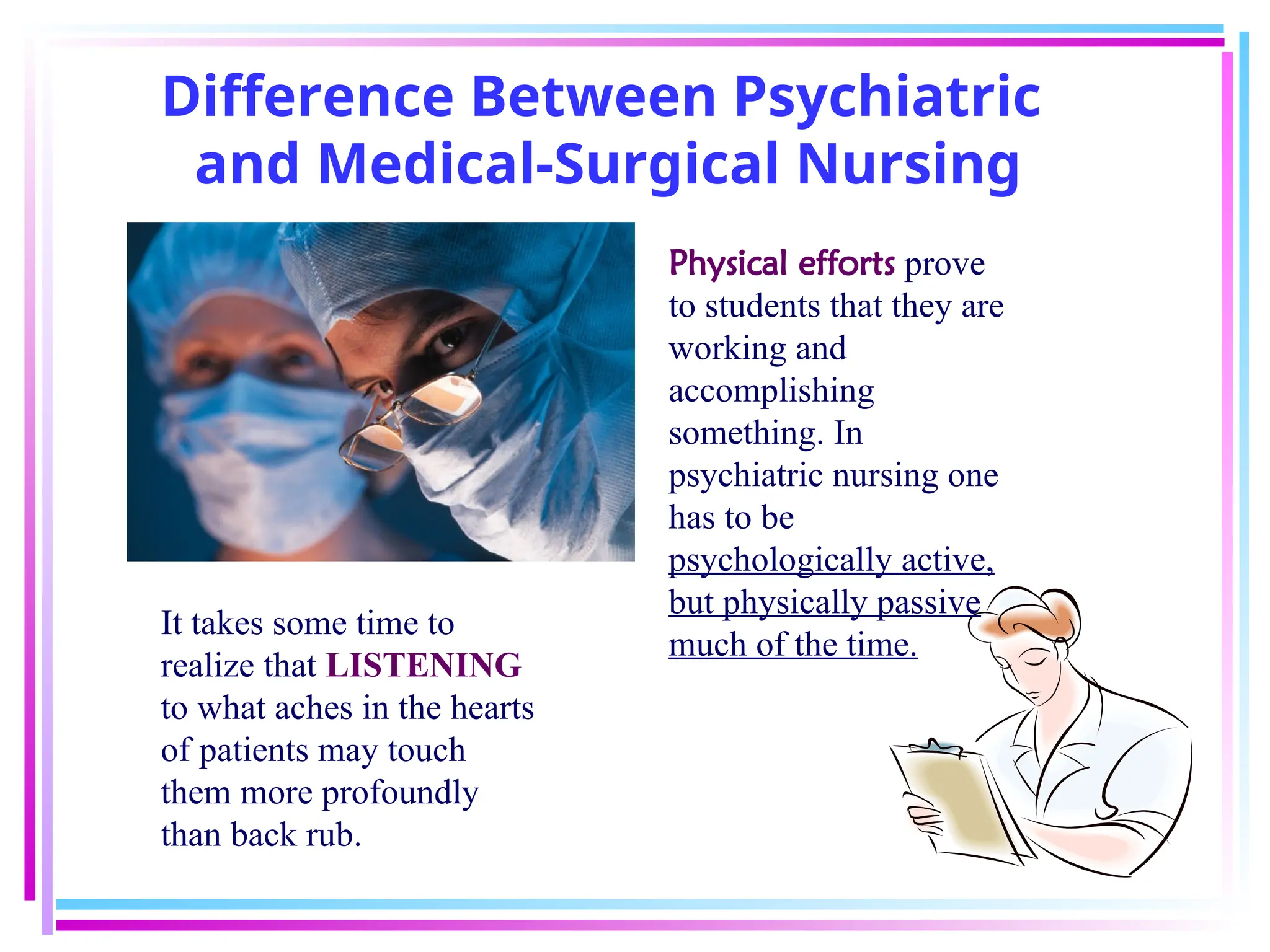 Difference Between Psychiatric and Medical-Surgical Nursing

Physical efforts prove to students that they are working and accomplishing something. In psychiatric nursing one has to be psychologically active, but physically passive much of the time.

It takes some time to realize that LISTENING to what aches in the hearts of patients may touch them more profoundly than back rub.